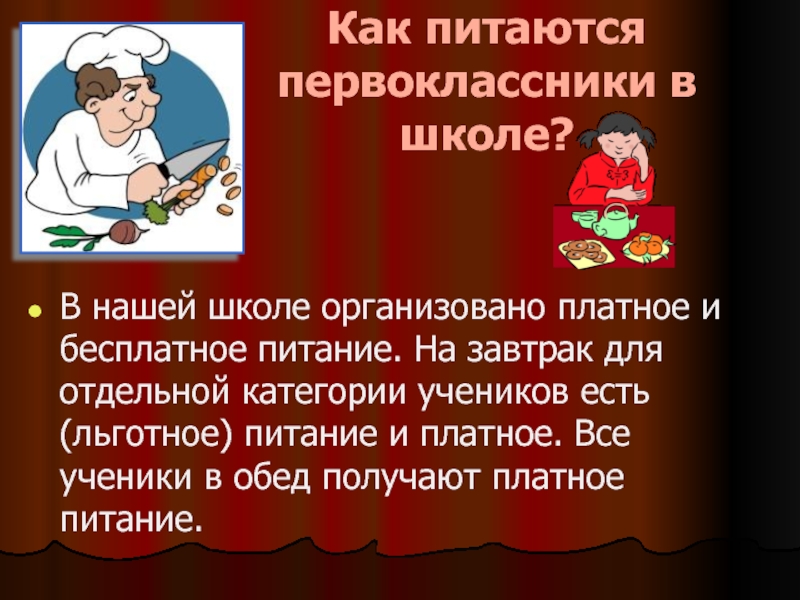 Как питаются первоклассники в школе?

В нашей школе организовано платное и бесплатное питание. На завтрак для отдельной категории учеников есть (льготное) питание и платное. Все ученики в обед получают платное питание.